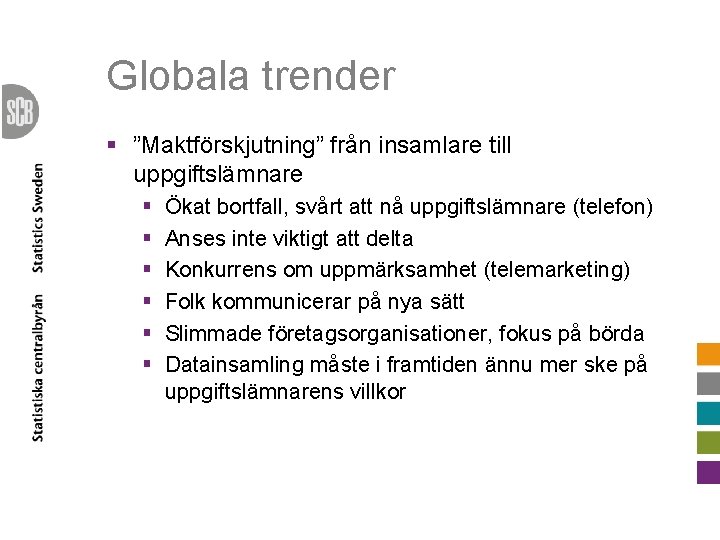 SCB

Statistiska centralbyrån Statistics Sweden

Globala trender

▪ ”Maktförskjutning” från insamlare till uppgiftslämnare
▪ Ökat bortfall, svårt att nå uppgiftslämnare (telefon)
▪ Anses inte viktigt att delta
▪ Konkurrens om uppmärksamhet (telemarketing)
▪ Folk kommunicerar på nya sätt
▪ Slimmade företagsorganisationer, fokus på börda
▪ Datainsamling måste i framtiden ännu mer ske på uppgiftslämnarens villkor